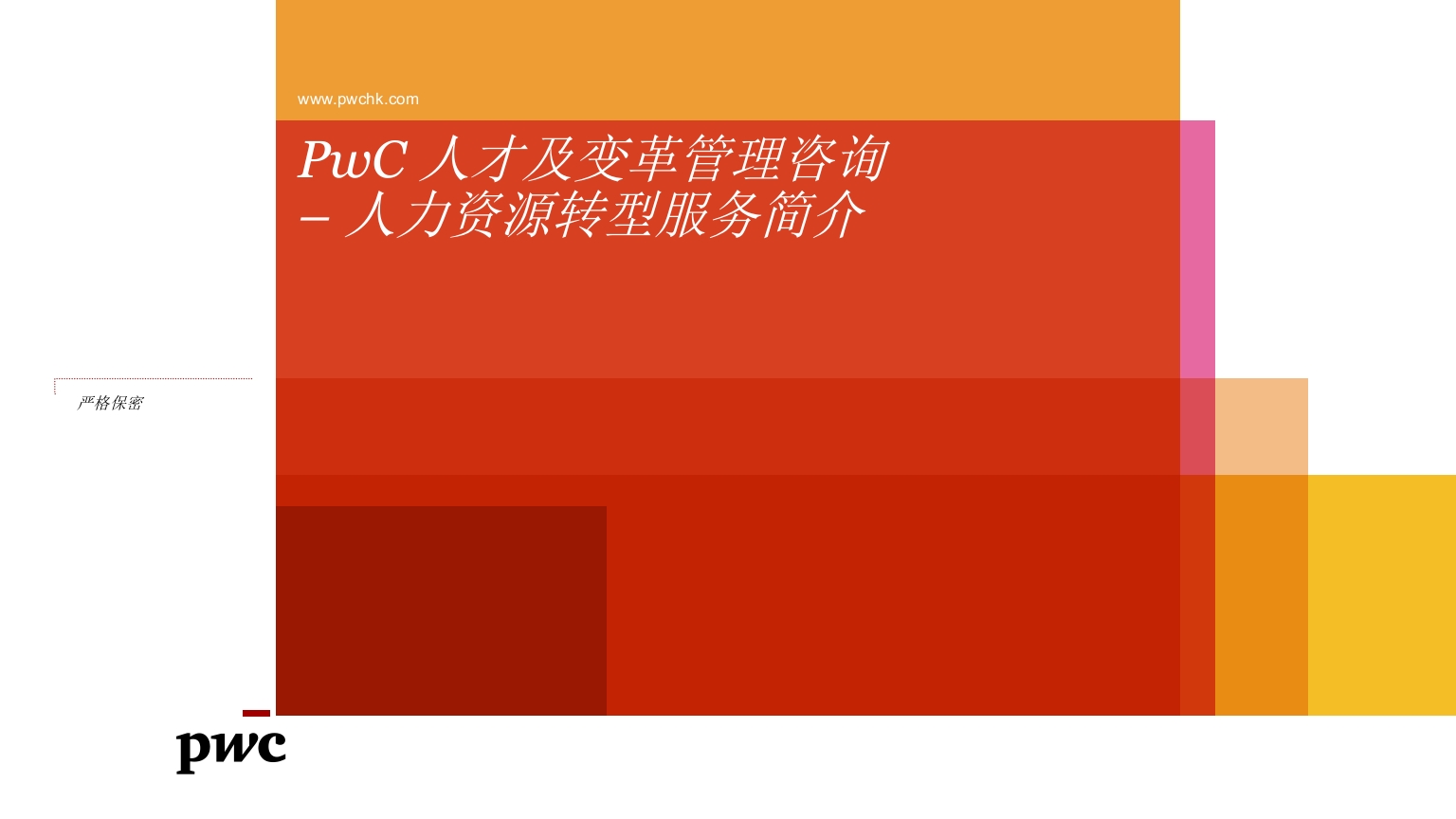 www.pwchk.com

PwC 人才及变革管理咨询
– 人力资源转型服务简介

严格保密

pwc